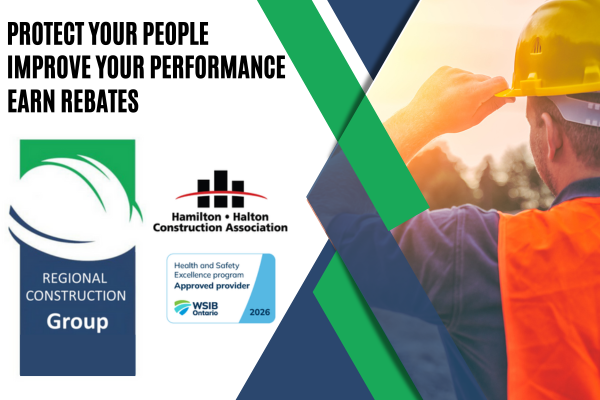 PROTECT YOUR PEOPLE
IMPROVE YOUR PERFORMANCE
EARN REBATES

REGIONAL
CONSTRUCTION
Group

Hamilton • Halton
Construction Association

Health and Safety
Excellence program
Approved provider
WSIB
Ontario
2026